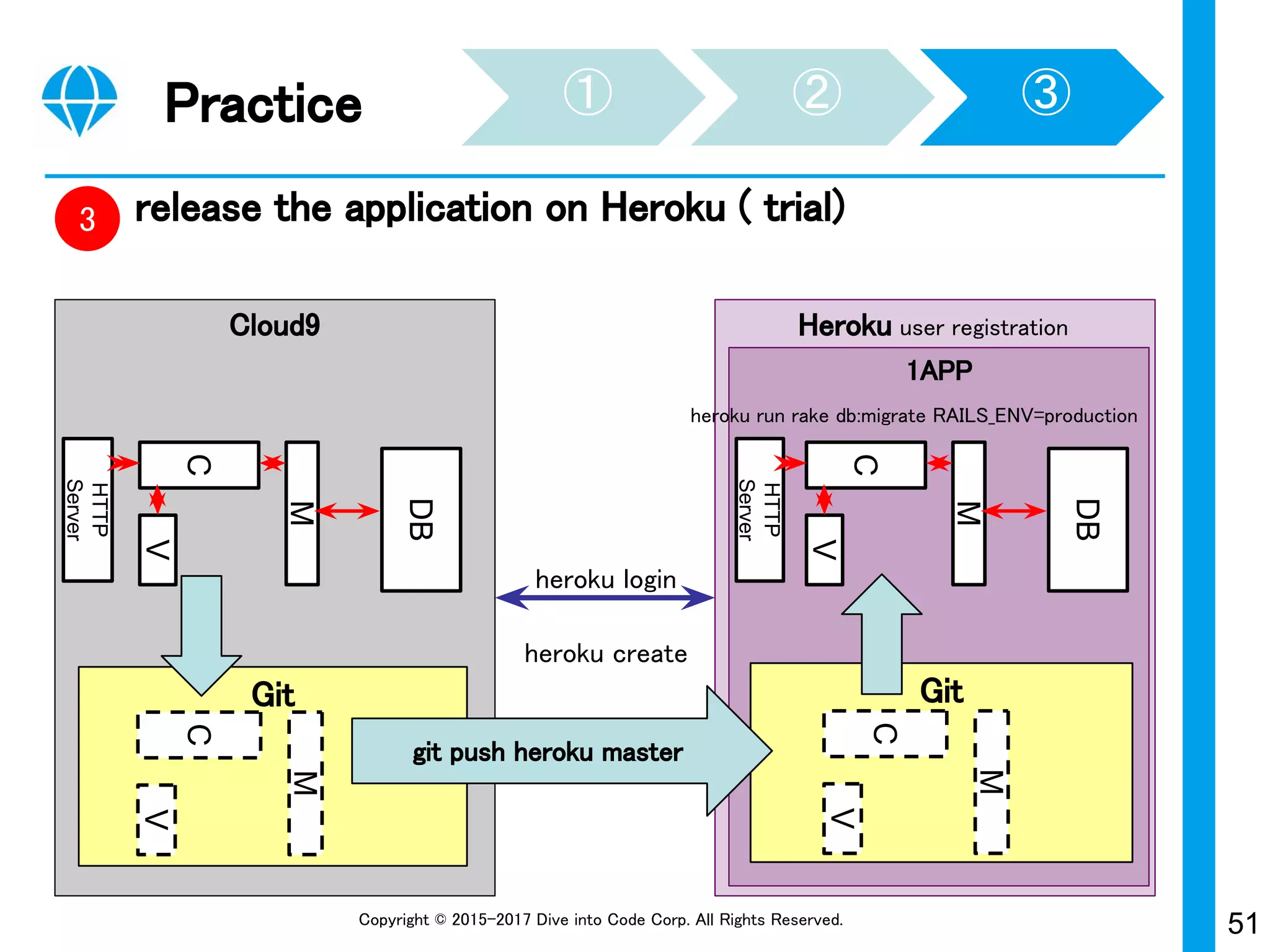 Practice

① ② ③

3 release the application on Heroku ( trial)

Cloud9

HTTP Server

C

V

M

DB

Git

C

V

M

heroku login

heroku create

git push heroku master

Heroku user registration

1APP

heroku run rake db:migrate RAILS_ENV=production

HTTP Server

C

V

M

DB

Git

C

V

M

Copyright © 2015-2017 Dive into Code Corp. All Rights Reserved.

51